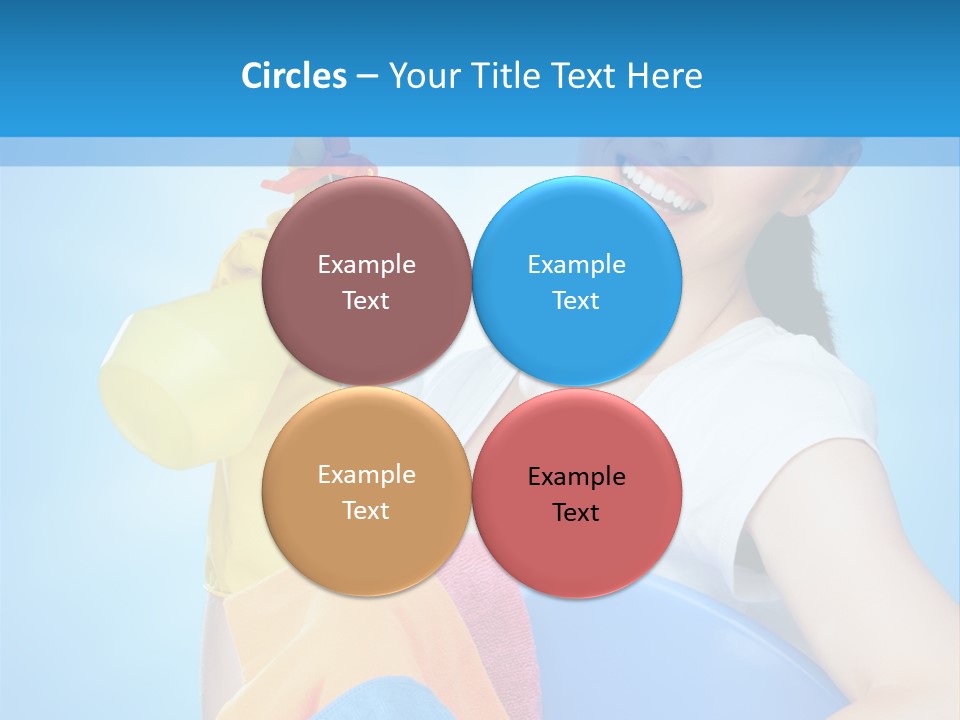 Circles – Your Title Text Here

Example Text

Example Text

Example Text

Example Text